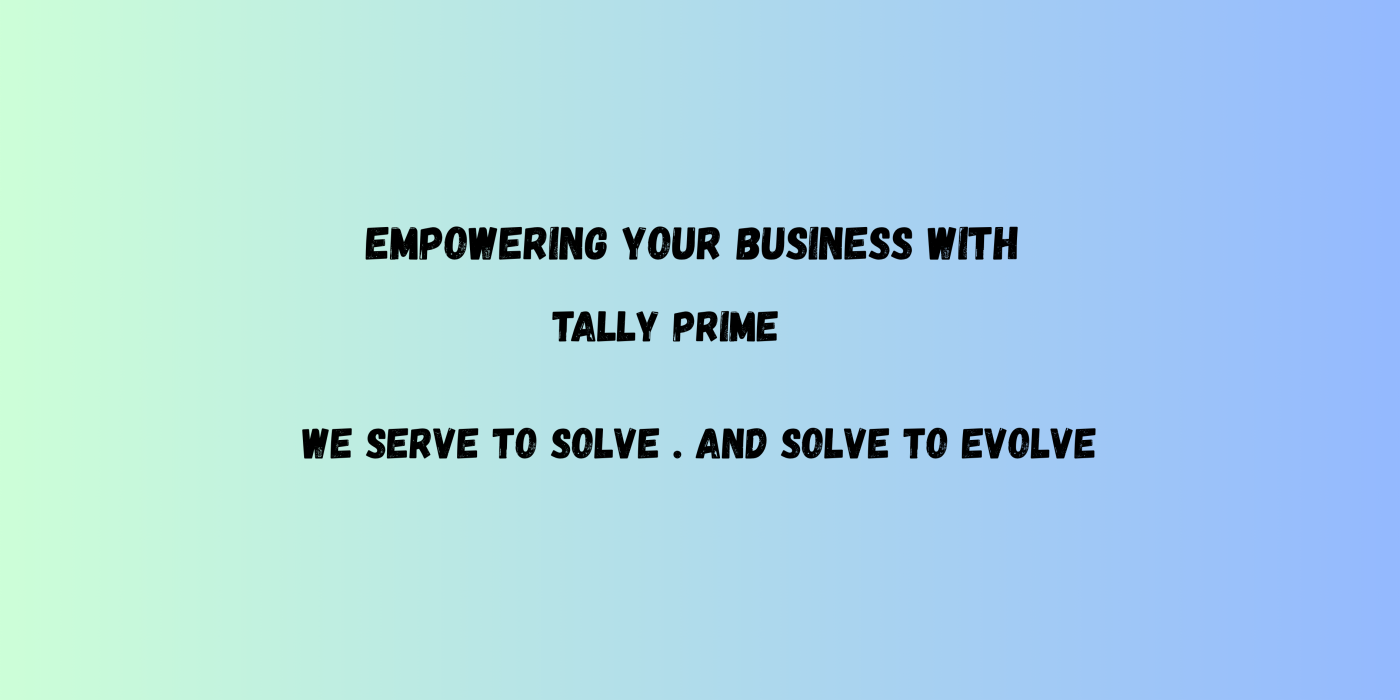 EMPOWERING YOUR BUSINESS WITH
TALLY PRIME

WE SERVE TO SOLVE . AND SOLVE TO EVOLVE